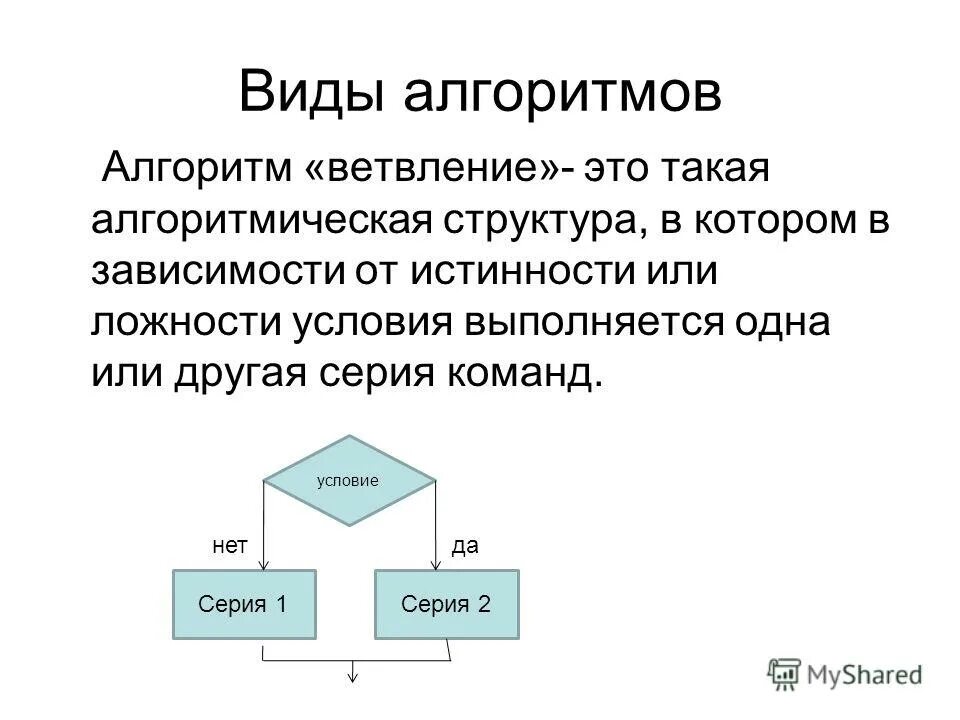 Виды алгоритмов

Алгоритм «ветвление»- это такая алгоритмическая структура, в котором в зависимости от истинности или ложности условия выполняется одна или другая серия команд.

условие

нет

да

Серия 1

Серия 2

MyShared